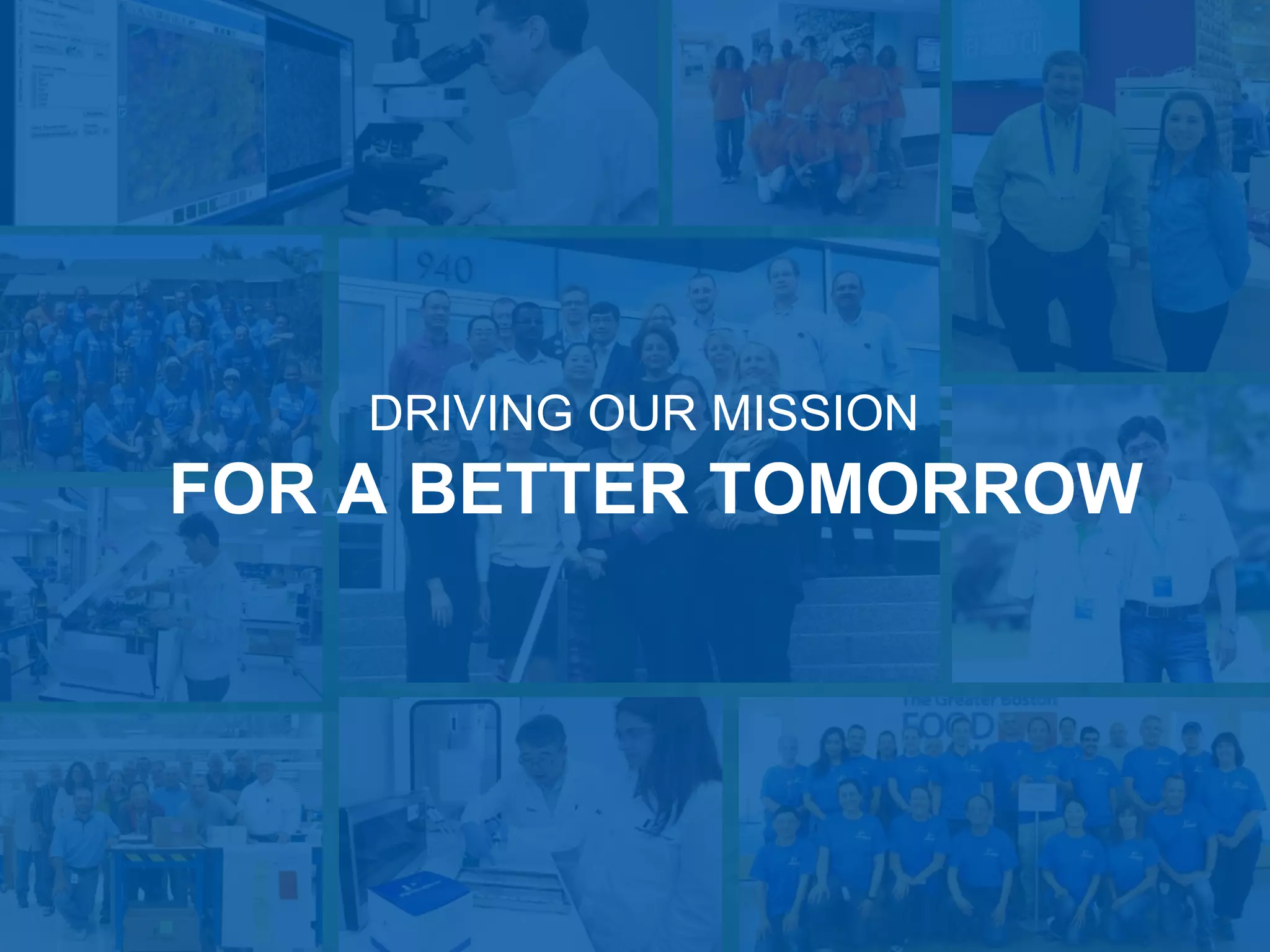 940

DRIVING OUR MISSION
FOR A BETTER TOMORROW

The Greater Boston
FOOD